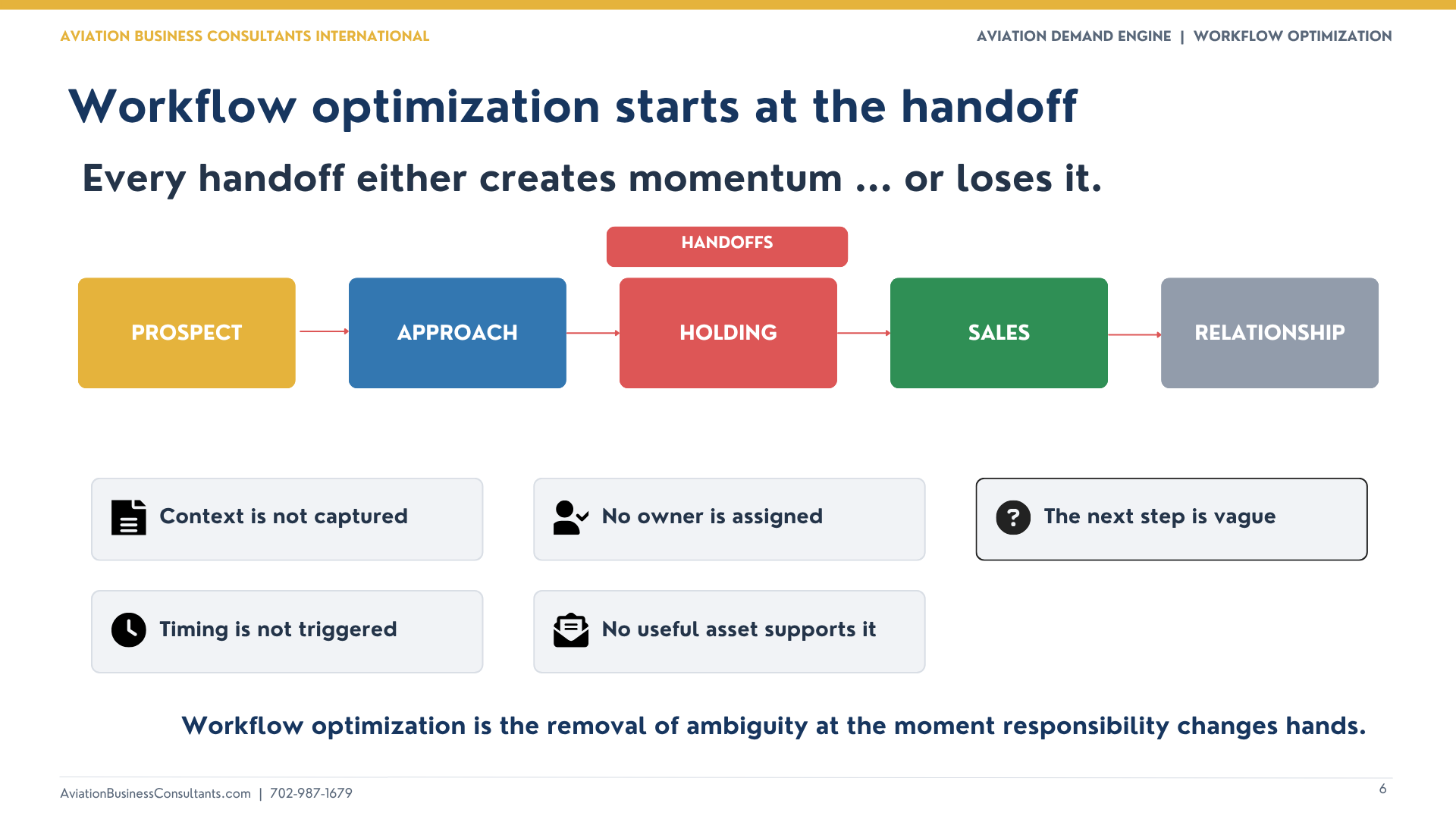 AVIATION BUSINESS CONSULTANTS INTERNATIONAL

AVIATION DEMAND ENGINE | WORKFLOW OPTIMIZATION

Workflow optimization starts at the handoff

Every handoff either creates momentum ... or loses it.

HANDOFFS

PROSPECT

APPROACH

HOLDING

SALES

RELATIONSHIP

Context is not captured

No owner is assigned

The next step is vague

Timing is not triggered

No useful asset supports it

Workflow optimization is the removal of ambiguity at the moment responsibility changes hands.

AviationBusinessConsultants.com | 702-987-1679

6